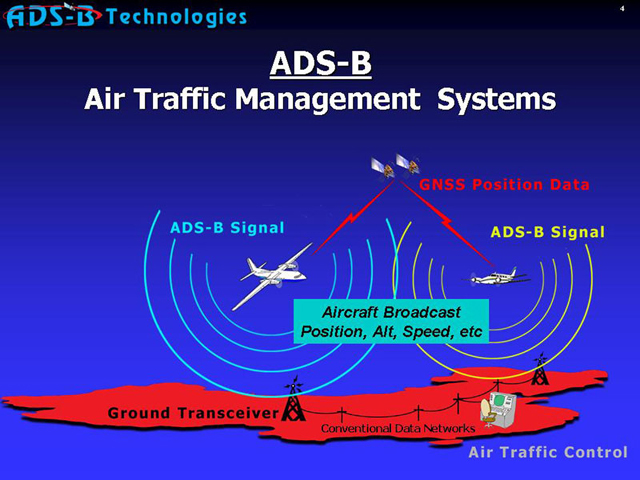 ADS-B Technologies

4

ADS-B
Air Traffic Management Systems

GNSS Position Data

ADS-B Signal

ADS-B Signal

Aircraft Broadcast
Position, Alt, Speed, etc

Ground Transceiver

Conventional Data Networks

Air Traffic Control